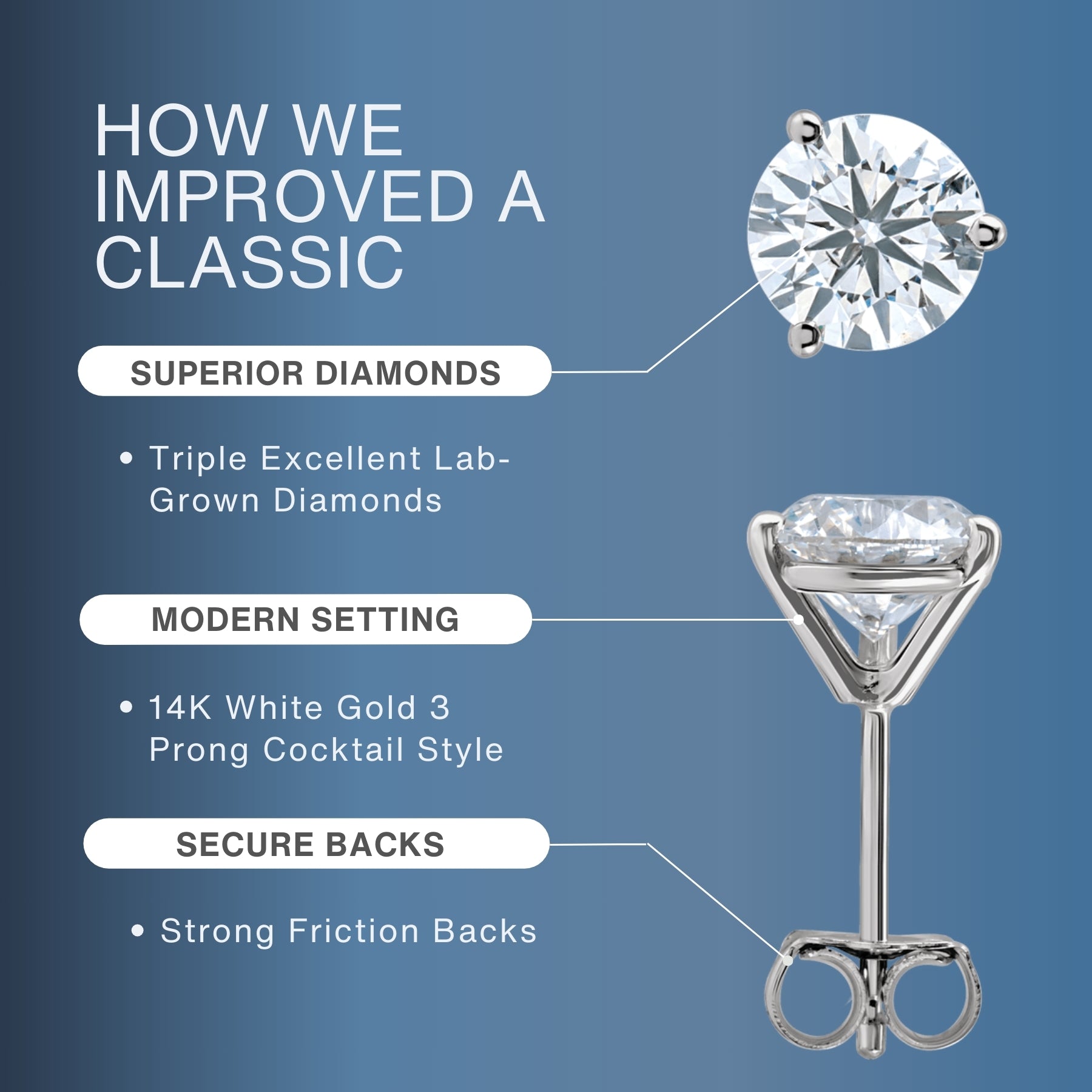 HOW WE IMPROVED A CLASSIC

SUPERIOR DIAMONDS

• Triple Excellent Lab-Grown Diamonds

MODERN SETTING

• 14K White Gold 3 Prong Cocktail Style

SECURE BACKS

• Strong Friction Backs